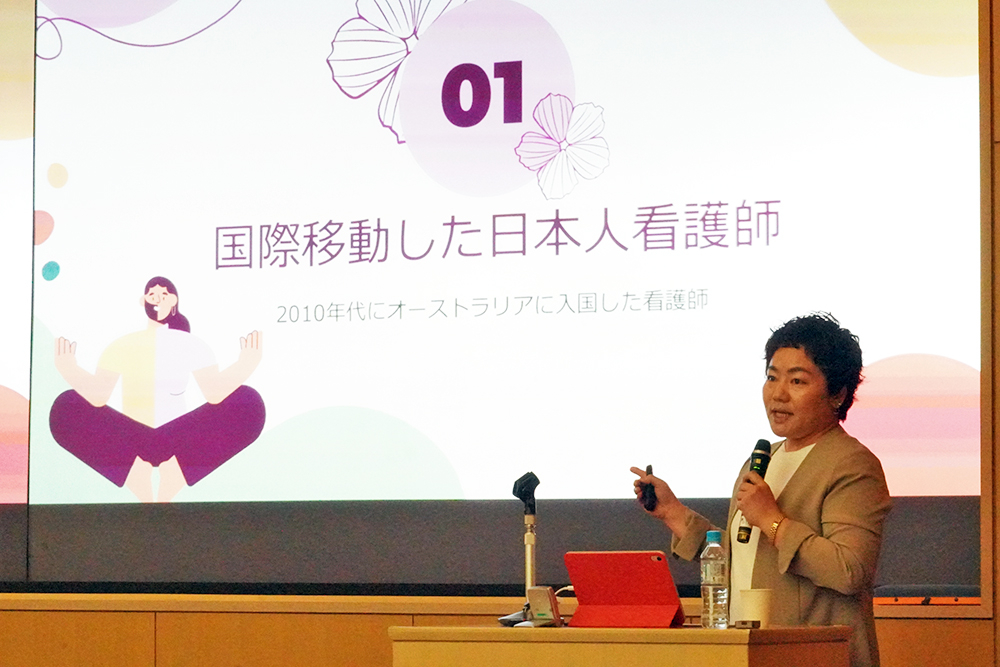 01

国際移動した日本人看護師

2010年代にオーストラリアに入国した看護師